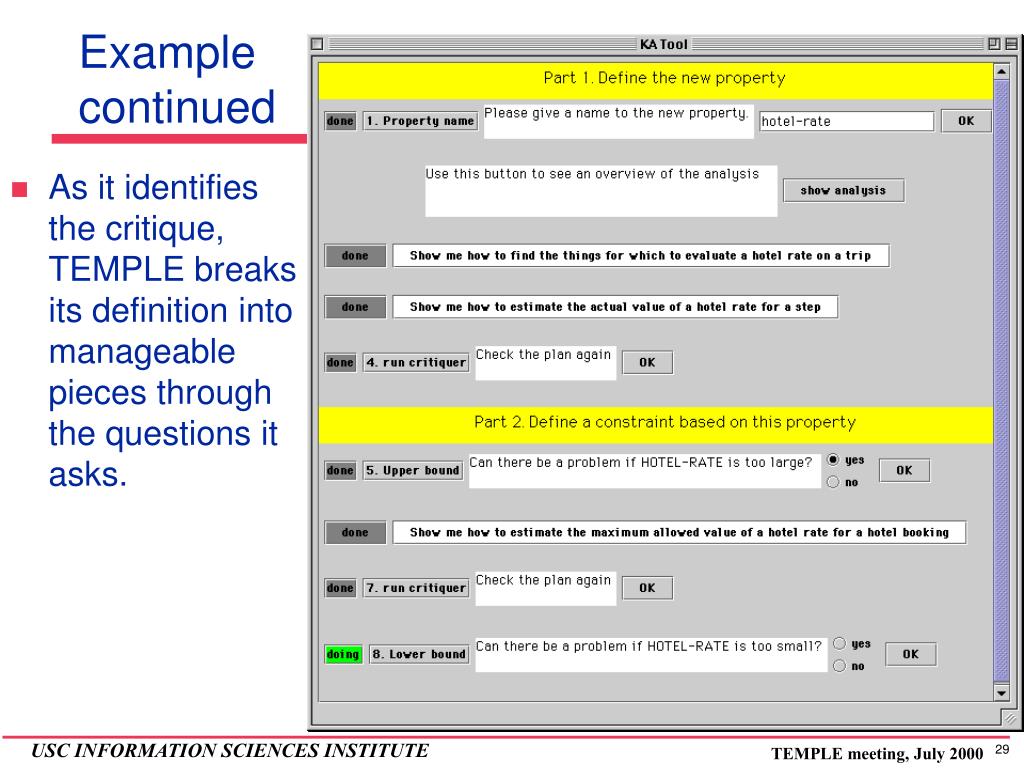 Example continued

As it identifies the critique, TEMPLE breaks its definition into manageable pieces through the questions it asks.

KA Tool

Part 1. Define the new property

done 1. Property name Please give a name to the new property. hotel-rate OK

Use this button to see an overview of the analysis show analysis

done Show me how to find the things for which to evaluate a hotel rate on a trip

done Show me how to estimate the actual value of a hotel rate for a step

done 4. run critiquer Check the plan again OK

Part 2. Define a constraint based on this property

done 5. Upper bound Can there be a problem if HOTEL-RATE is too large? yes no OK

done Show me how to estimate the maximum allowed value of a hotel rate for a hotel booking

done 7. run critiquer Check the plan again OK

doing 8. Lower bound Can there be a problem if HOTEL-RATE is too small? yes no OK

USC INFORMATION SCIENCES INSTITUTE

TEMPLE meeting, July 2000 29